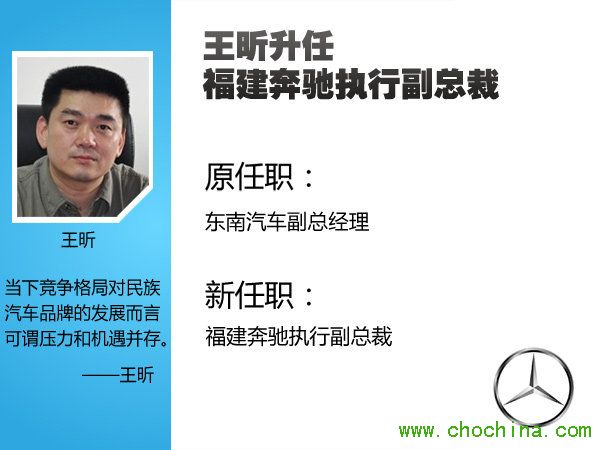 王昕

当下竞争格局对民族汽车品牌的发展而言可谓压力和机遇并存。

——王昕

王昕升任
福建奔驰执行副总裁

原任职：

东南汽车副总经理

新任职：

福建奔驰执行副总裁

www.chochina.com